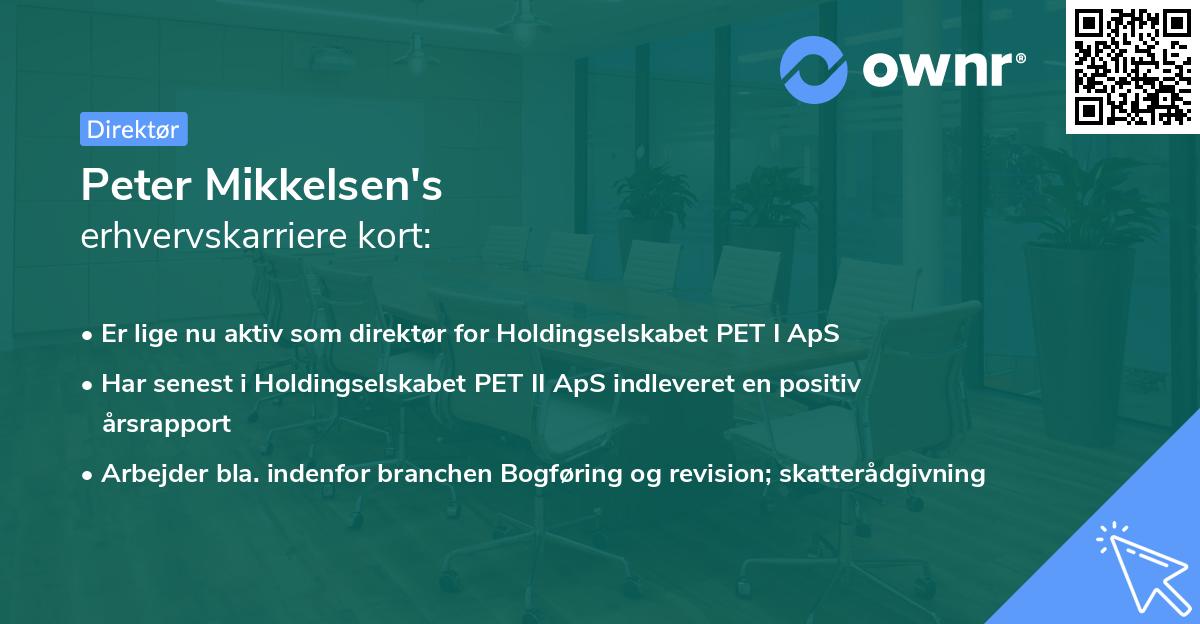 ownr®

Direktør

Peter Mikkelsen's
erhvervskarriere kort:

• Er lige nu aktiv som direktør for Holdingselskabet PET I ApS
• Har senest i Holdingselskabet PET II ApS indleveret en positiv årsrapport
• Arbejder bla. indenfor branchen Bogføring og revision; skatterådgivning